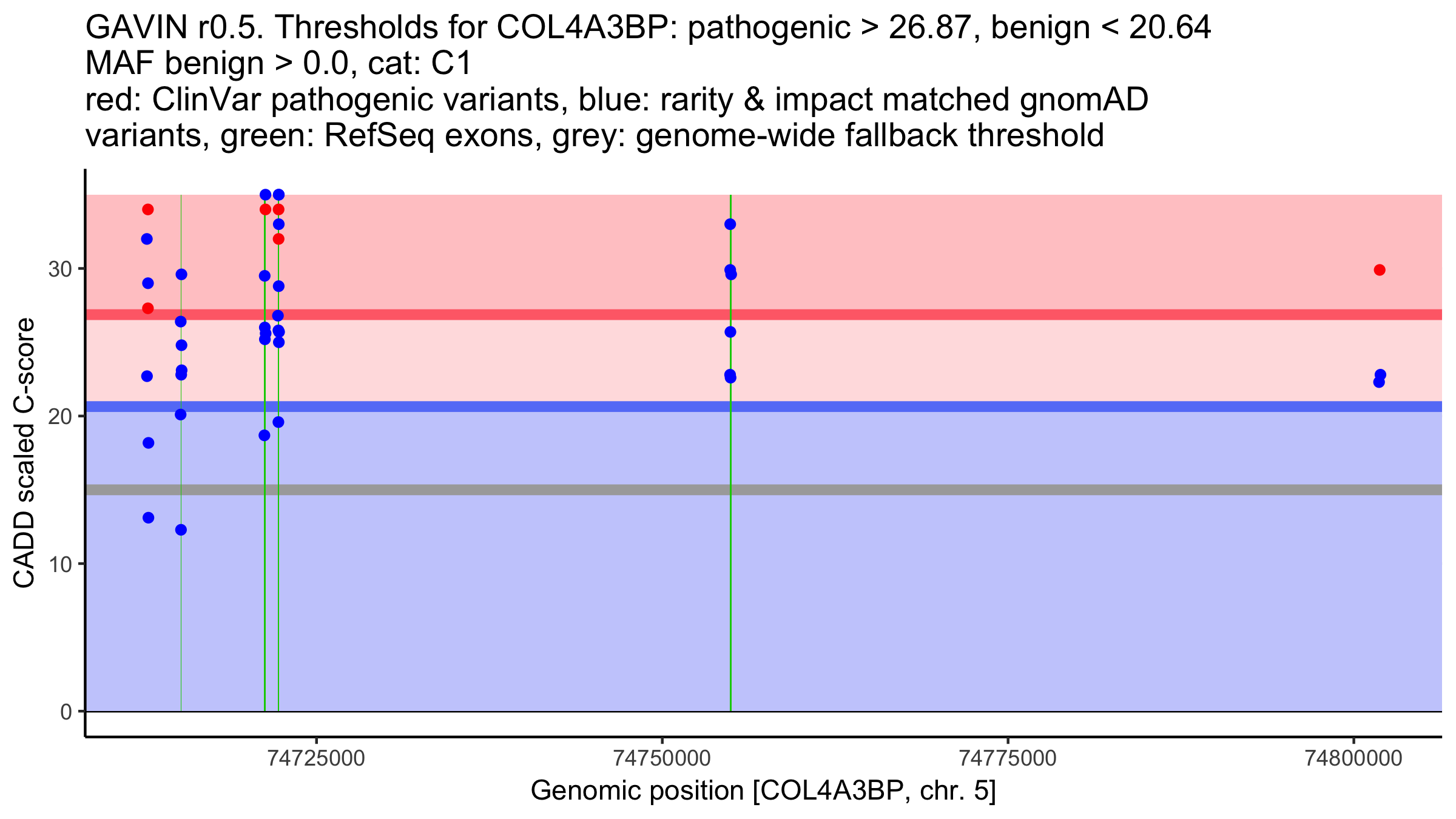 GAVIN r0.5. Thresholds for COL4A3BP: pathogenic > 26.87, benign < 20.64
MAF benign > 0.0, cat: C1
red: ClinVar pathogenic variants, blue: rarity & impact matched gnomAD variants, green: RefSeq exons, grey: genome-wide fallback threshold

CADD scaled C-score

30
20
10
0

74725000
74750000
74775000
74800000

Genomic position [COL4A3BP, chr. 5]